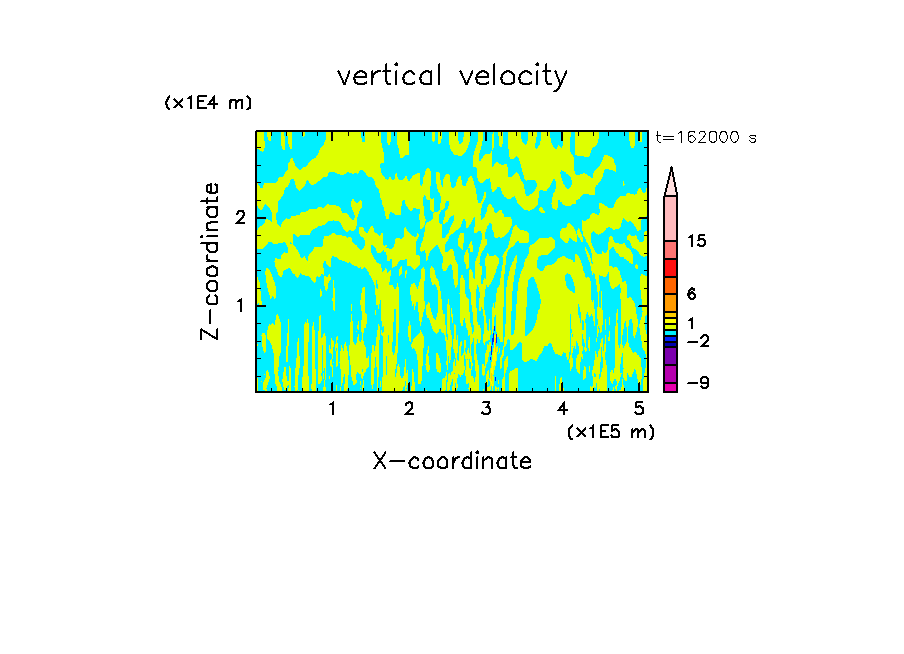 vertical velocity

(x1E4 m)

t=162000 s

Z-coordinate

2

1

15

6

1

−2

−9

1 2 3 4 5

(x1E5 m)

X-coordinate